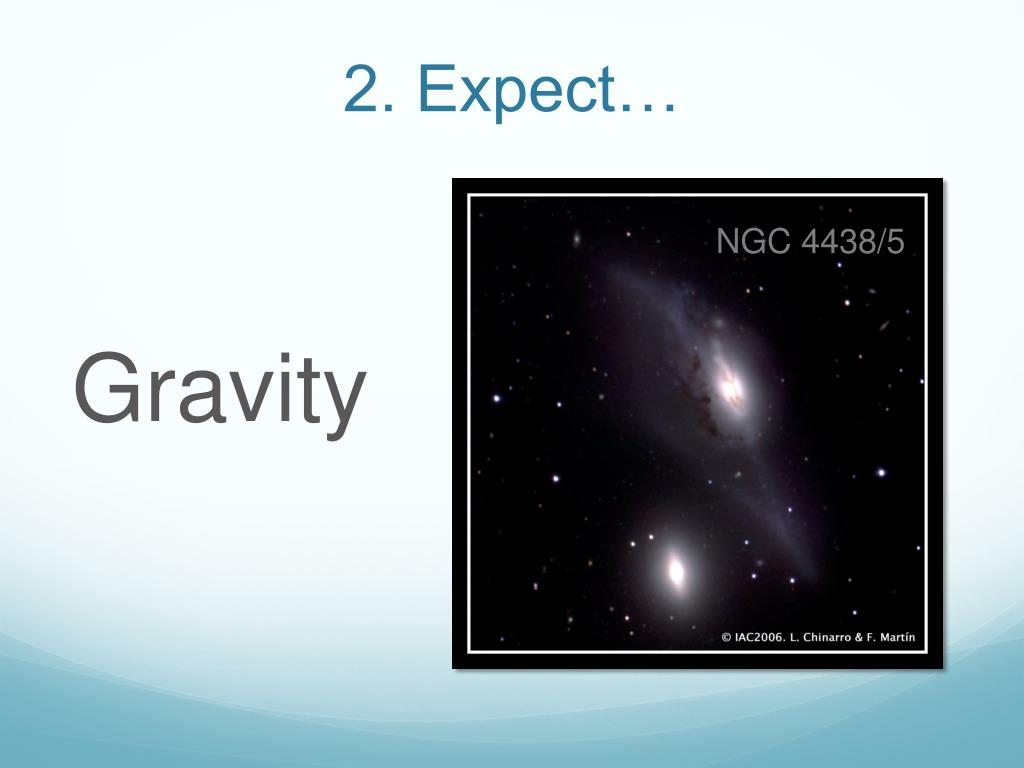 2. Expect…

Gravity

NGC 4438/5

© IAC2006. L. Chinarro & F. Martín